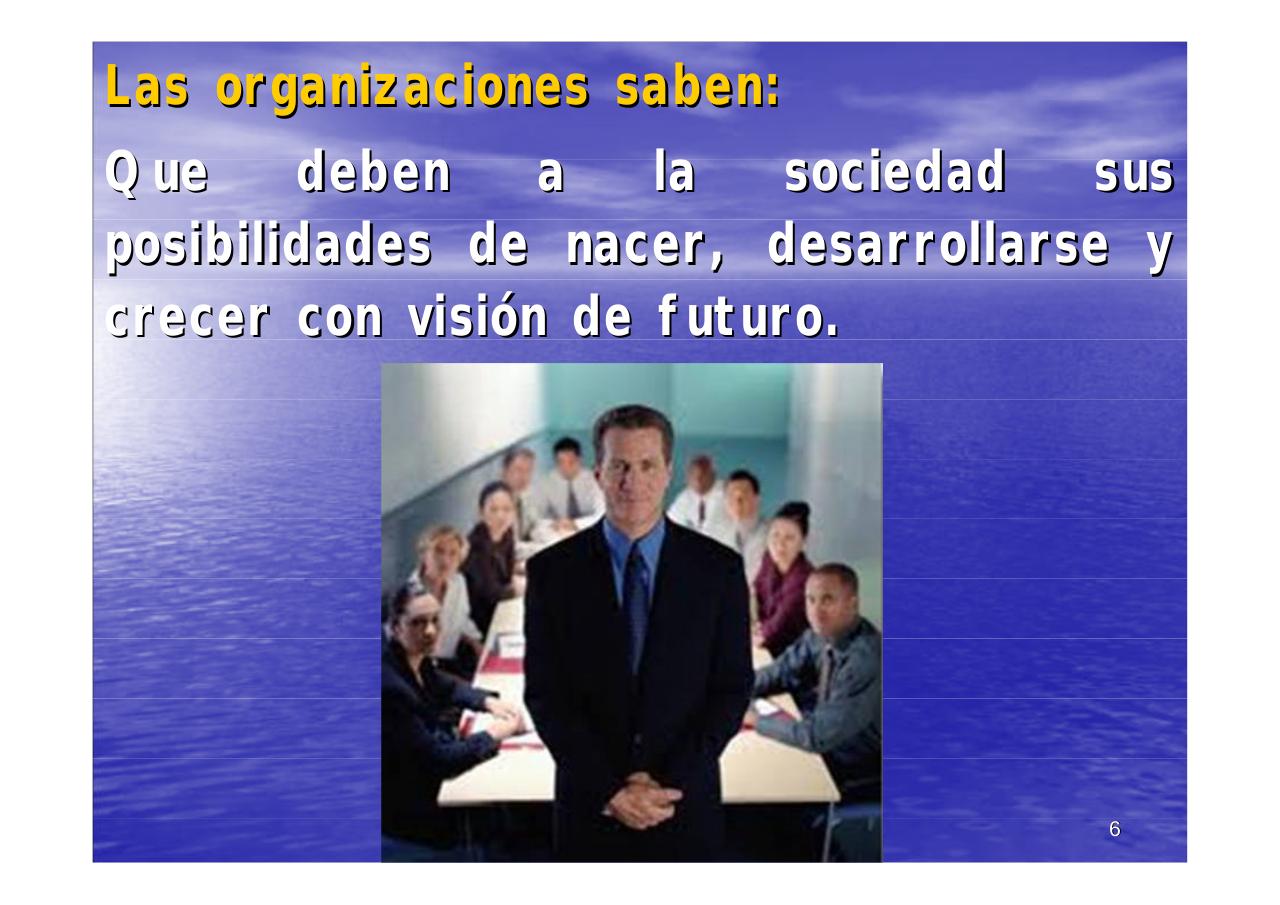 Las organizaciones saben:

Que deben a la sociedad sus posibilidades de nacer, desarrollarse y crecer con visión de futuro.

6